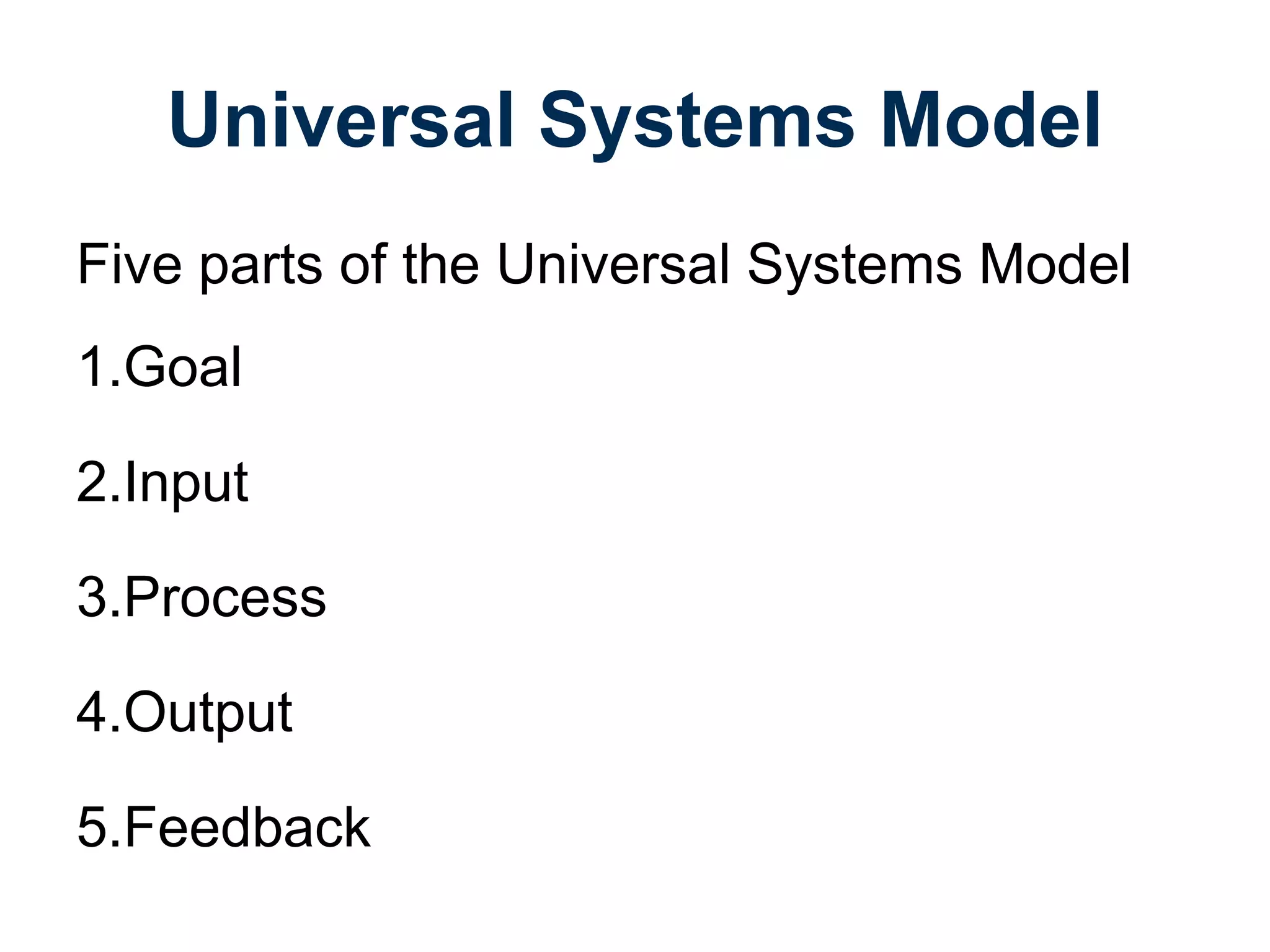 Universal Systems Model

Five parts of the Universal Systems Model

1.Goal

2.Input

3.Process

4.Output

5.Feedback